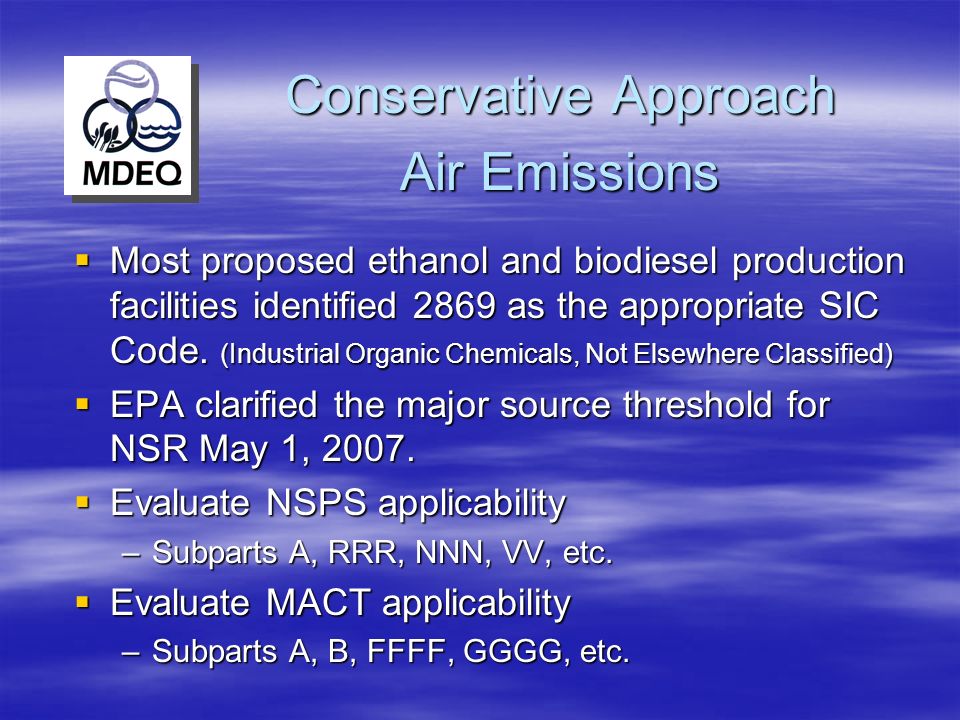 MDEQ

Conservative Approach
Air Emissions

▪ Most proposed ethanol and biodiesel production facilities identified 2869 as the appropriate SIC Code. (Industrial Organic Chemicals, Not Elsewhere Classified)
▪ EPA clarified the major source threshold for NSR May 1, 2007.
▪ Evaluate NSPS applicability
– Subparts A, RRR, NNN, VV, etc.
▪ Evaluate MACT applicability
– Subparts A, B, FFFF, GGGG, etc.